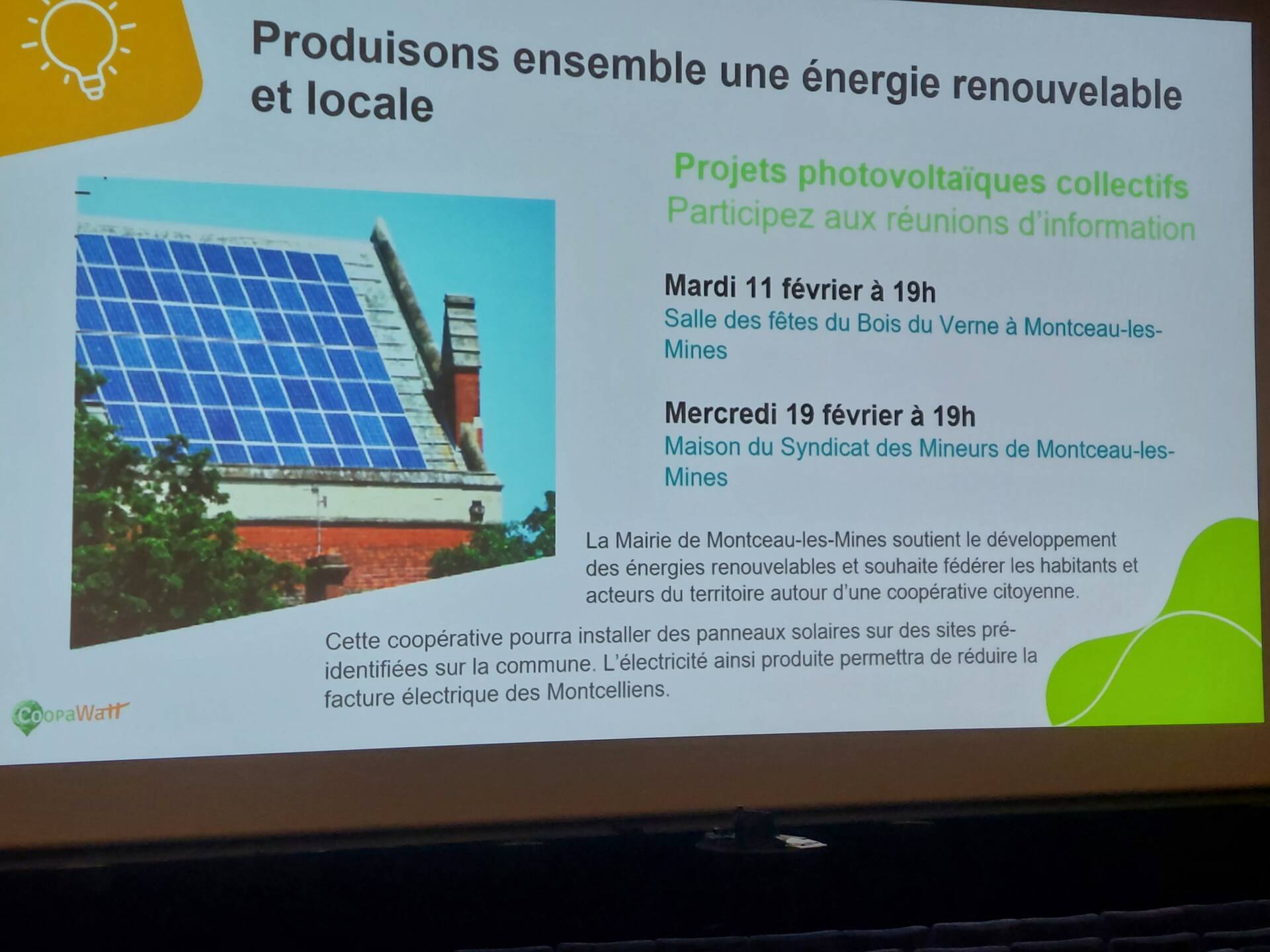 Produisons ensemble une énergie renouvelable et locale

Projets photovoltaïques collectifs
Participez aux réunions d'information

Mardi 11 février à 19h
Salle des fêtes du Bois du Verne à Montceau-les-Mines

Mercredi 19 février à 19h
Maison du Syndicat des Mineurs de Montceau-les-Mines

La Mairie de Montceau-les-Mines soutient le développement des énergies renouvelables et souhaite fédérer les habitants et acteurs du territoire autour d'une coopérative citoyenne.

Cette coopérative pourra installer des panneaux solaires sur des sites pré-identifiées sur la commune. L'électricité ainsi produite permettra de réduire la facture électrique des Montcelliens.

CoopaWatt